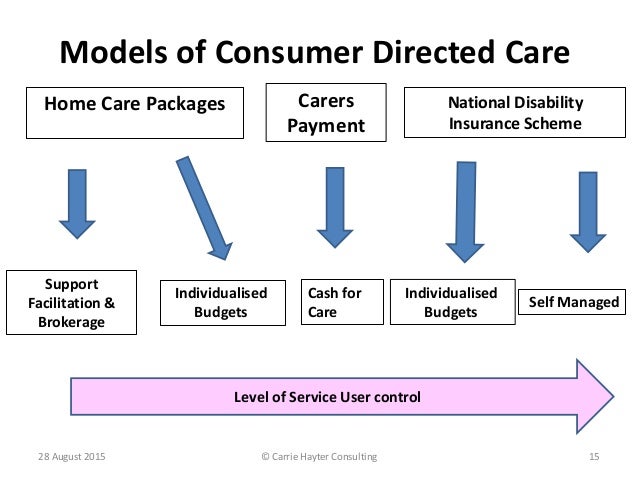 Models of Consumer Directed Care

Home Care Packages

Carers Payment

National Disability Insurance Scheme

Support Facilitation & Brokerage

Individualised Budgets

Cash for Care

Individualised Budgets

Self Managed

Level of Service User control

28 August 2015

© Carrie Hayter Consulting

15